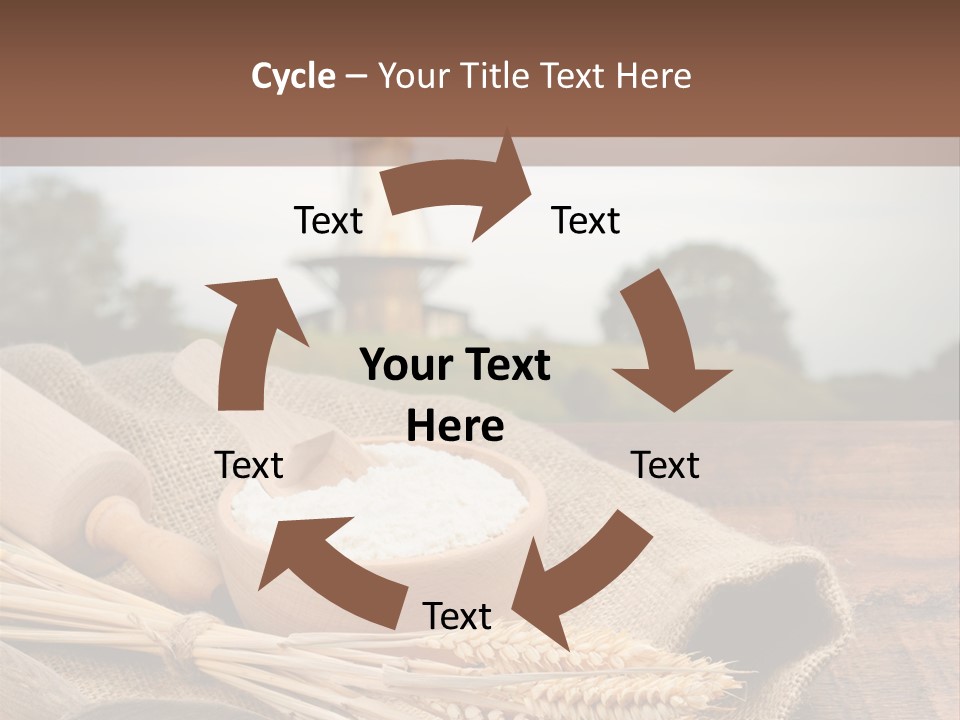 Cycle – Your Title Text Here

Text

Text

Your Text Here

Text

Text

Text